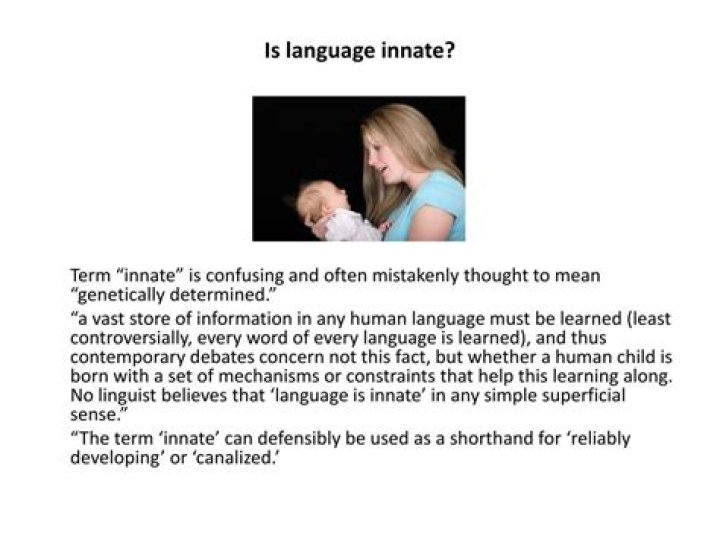 Is language innate?

Term “innate” is confusing and often mistakenly thought to mean “genetically determined.”

“a vast store of information in any human language must be learned (least controversially, every word of every language is learned), and thus contemporary debates concern not this fact, but whether a human child is born with a set of mechanisms or constraints that help this learning along. No linguist believes that ‘language is innate’ in any simple superficial sense.”

“The term ‘innate’ can defensibly be used as a shorthand for ‘reliably developing’ or ‘canalized.’